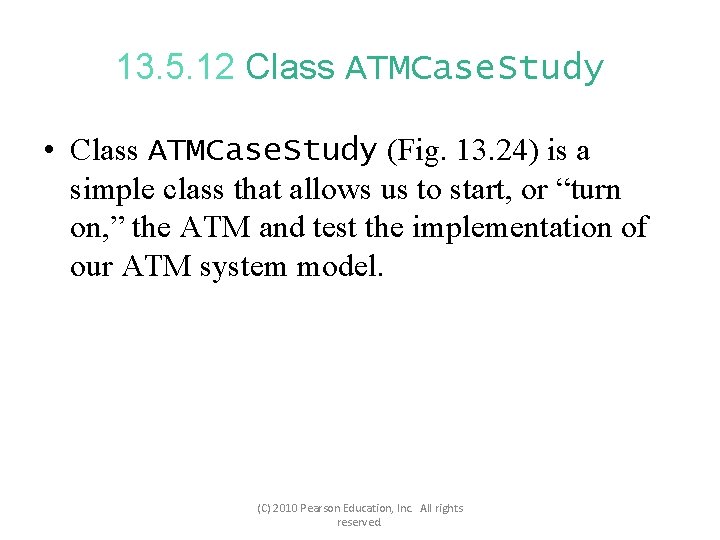 13.5.12 Class ATMCaseStudy

• Class ATMCaseStudy (Fig. 13.24) is a simple class that allows us to start, or “turn on,” the ATM and test the implementation of our ATM system model.

(C) 2010 Pearson Education, Inc. All rights reserved.